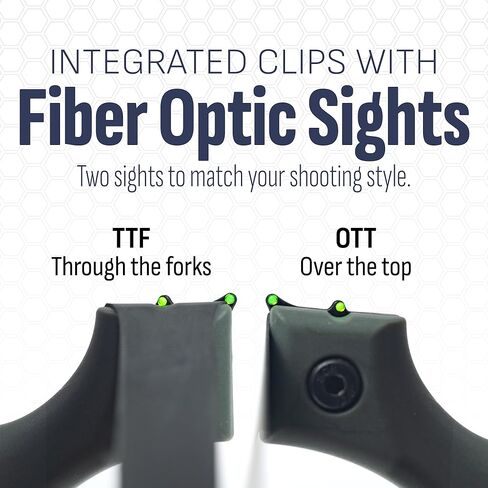 INTEGRATED CLIPS WITH
Fiber Optic Sights
Two sights to match your shooting style.

TTF
Through the forks

OTT
Over the top